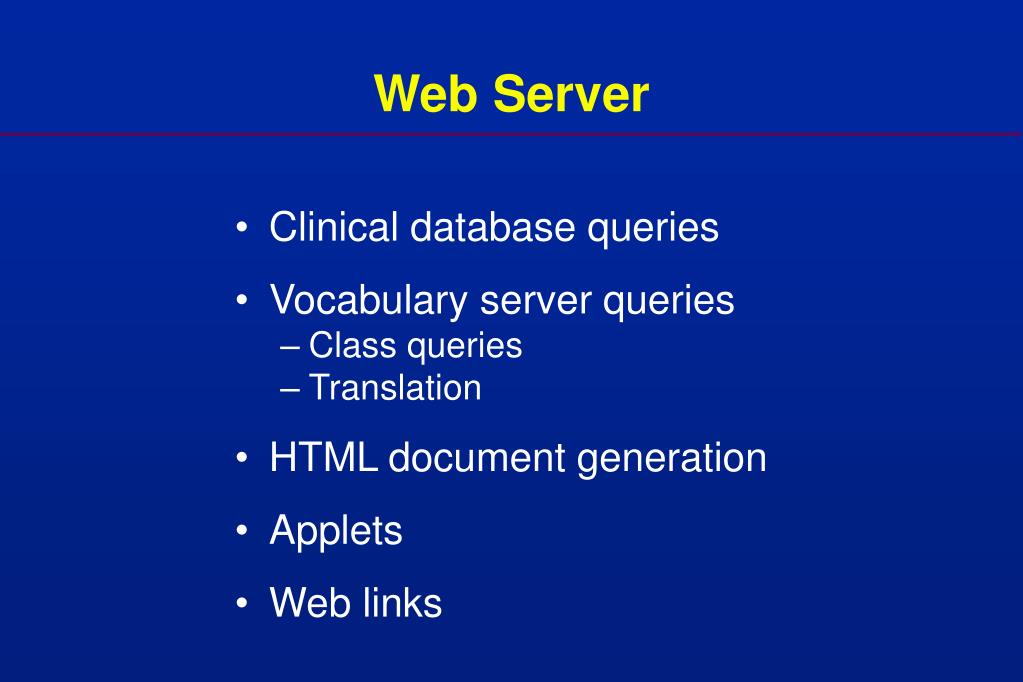 Web Server

• Clinical database queries
• Vocabulary server queries
– Class queries
– Translation
• HTML document generation
• Applets
• Web links